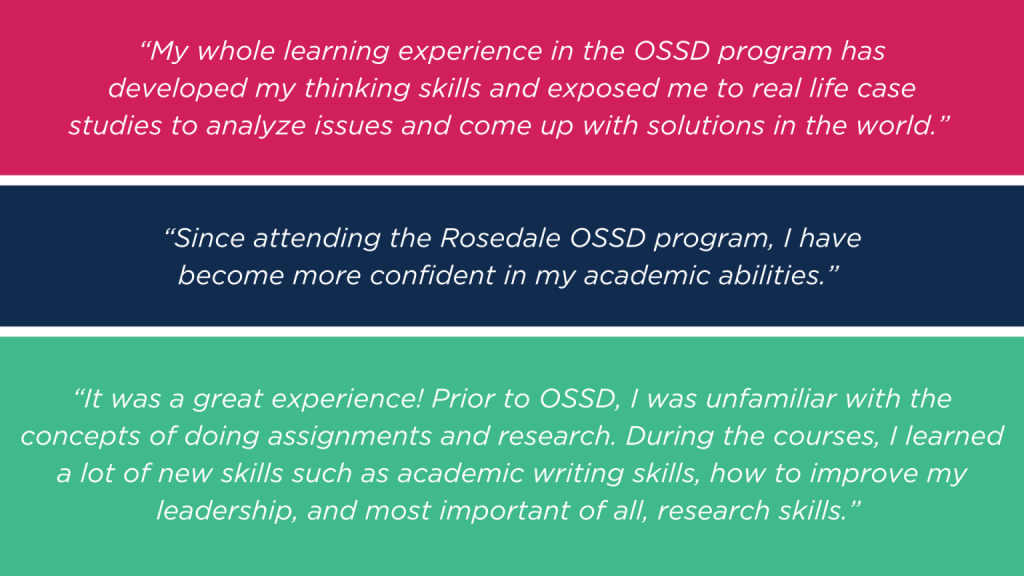 “My whole learning experience in the OSSD program has developed my thinking skills and exposed me to real life case studies to analyze issues and come up with solutions in the world.”

“Since attending the Rosedale OSSD program, I have become more confident in my academic abilities.”

“It was a great experience! Prior to OSSD, I was unfamiliar with the concepts of doing assignments and research. During the courses, I learned a lot of new skills such as academic writing skills, how to improve my leadership, and most important of all, research skills.”